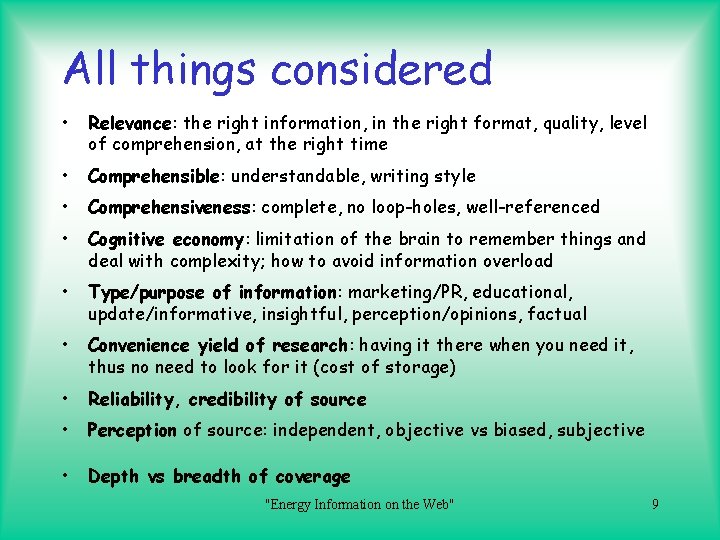 All things considered

• Relevance: the right information, in the right format, quality, level of comprehension, at the right time

• Comprehensible: understandable, writing style

• Comprehensiveness: complete, no loop-holes, well-referenced

• Cognitive economy: limitation of the brain to remember things and deal with complexity; how to avoid information overload

• Type/purpose of information: marketing/PR, educational, update/informative, insightful, perception/opinions, factual

• Convenience yield of research: having it there when you need it, thus no need to look for it (cost of storage)

• Reliability, credibility of source

• Perception of source: independent, objective vs biased, subjective

• Depth vs breadth of coverage

"Energy Information on the Web" 9